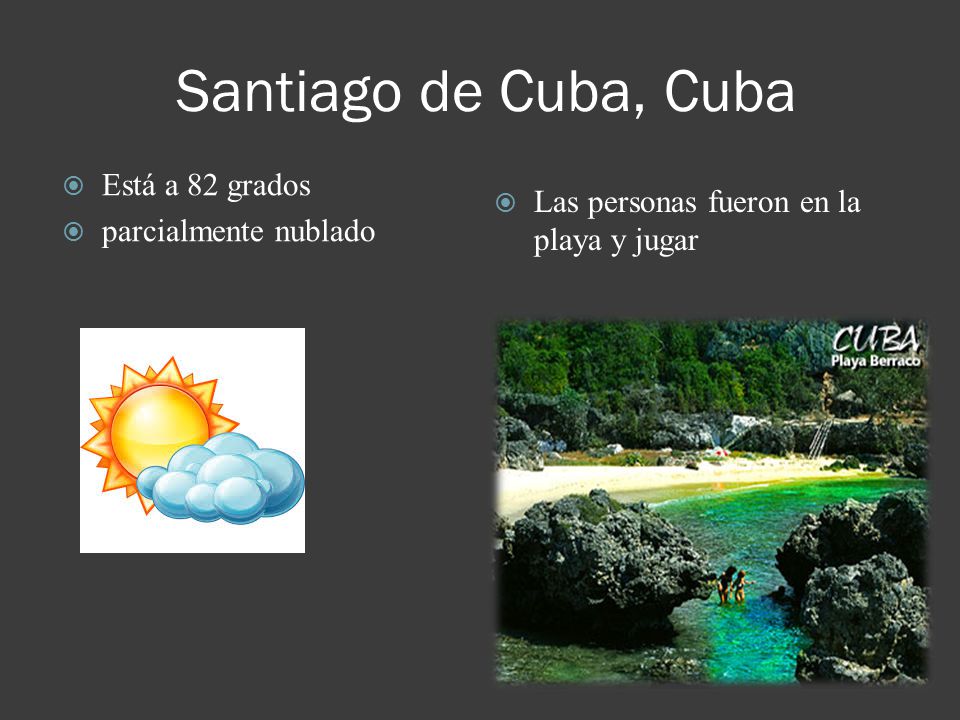 Santiago de Cuba, Cuba

Está a 82 grados

parcialmente nublado

Las personas fueron en la playa y jugar

CUBA
Playa Berraco